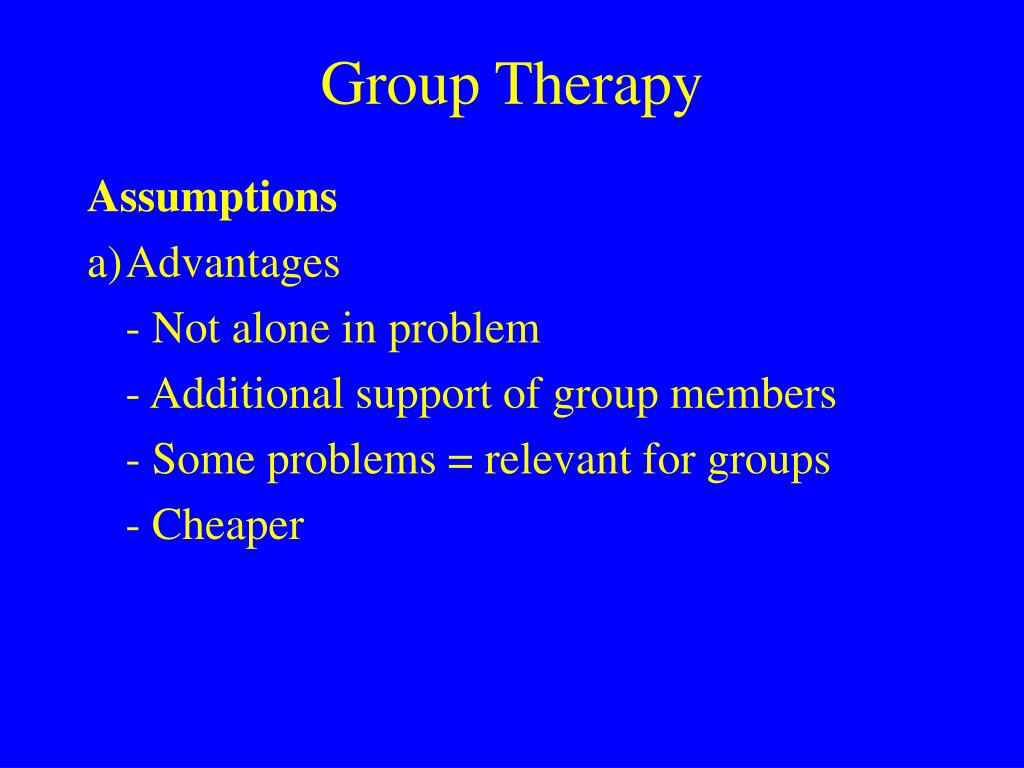 Group Therapy

Assumptions

a) Advantages

- Not alone in problem

- Additional support of group members

- Some problems = relevant for groups

- Cheaper